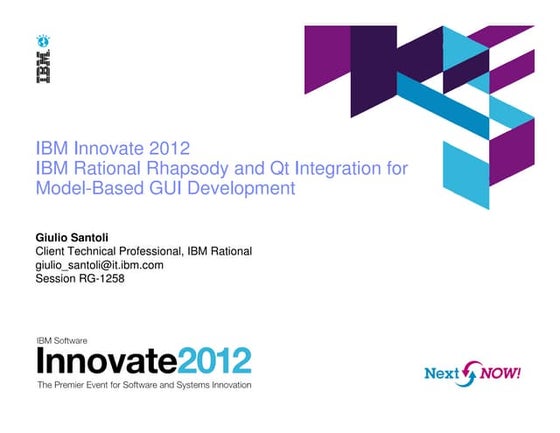 IBM

IBM Innovate 2012
IBM Rational Rhapsody and Qt Integration for Model-Based GUI Development

Giulio Santoli
Client Technical Professional, IBM Rational
giulio_santoli@it.ibm.com
Session RG-1258

IBM Software
Innovate2012
The Premier Event for Software and Systems Innovation

Next NOW!